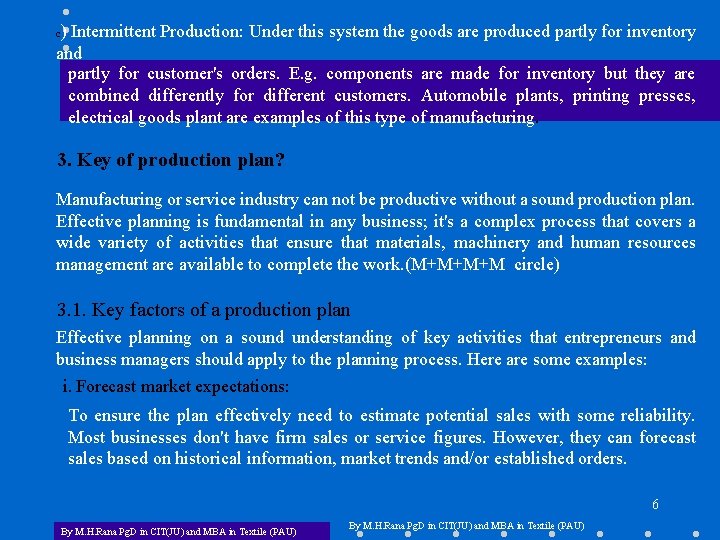 c) Intermittent Production: Under this system the goods are produced partly for inventory and partly for customer's orders. E.g. components are made for inventory but they are combined differently for different customers. Automobile plants, printing presses, electrical goods plant are examples of this type of manufacturing.

3. Key of production plan?

Manufacturing or service industry can not be productive without a sound production plan. Effective planning is fundamental in any business; it's a complex process that covers a wide variety of activities that ensure that materials, machinery and human resources management are available to complete the work.(M+M+M+M circle)

3.1. Key factors of a production plan

Effective planning on a sound understanding of key activities that entrepreneurs and business managers should apply to the planning process. Here are some examples:

i. Forecast market expectations:

To ensure the plan effectively need to estimate potential sales with some reliability. Most businesses don't have firm sales or service figures. However, they can forecast sales based on historical information, market trends and/or established orders.

6

By M.H.Rana PgD in CIT(JU) and MBA in Textile (PAU)

By M.H.Rana PgD in CIT(JU) and MBA in Textile (PAU)